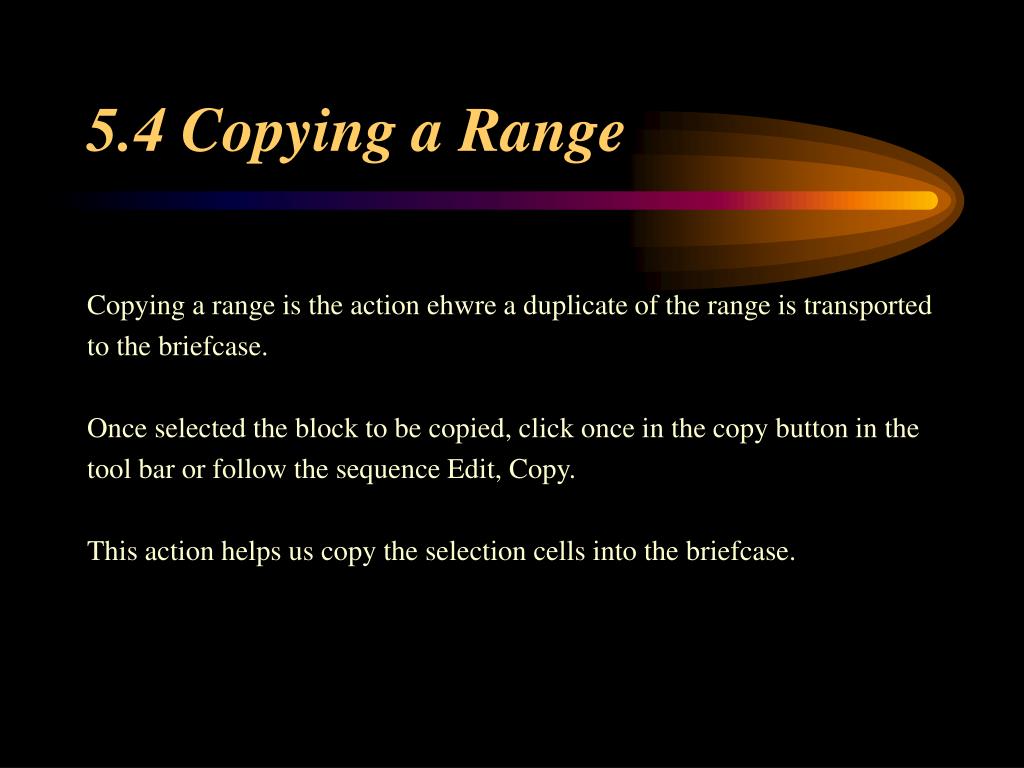 5.4 Copying a Range

Copying a range is the action ehwre a duplicate of the range is transported to the briefcase.

Once selected the block to be copied, click once in the copy button in the tool bar or follow the sequence Edit, Copy.

This action helps us copy the selection cells into the briefcase.